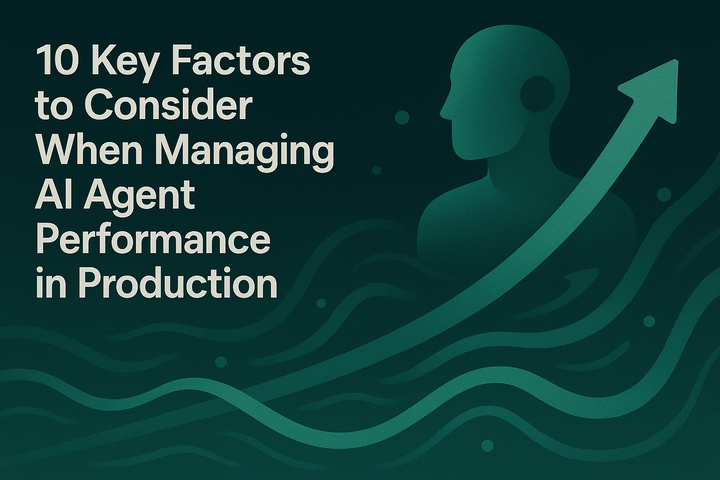 10 Key Factors to Consider When Managing AI Agent Performance in Production